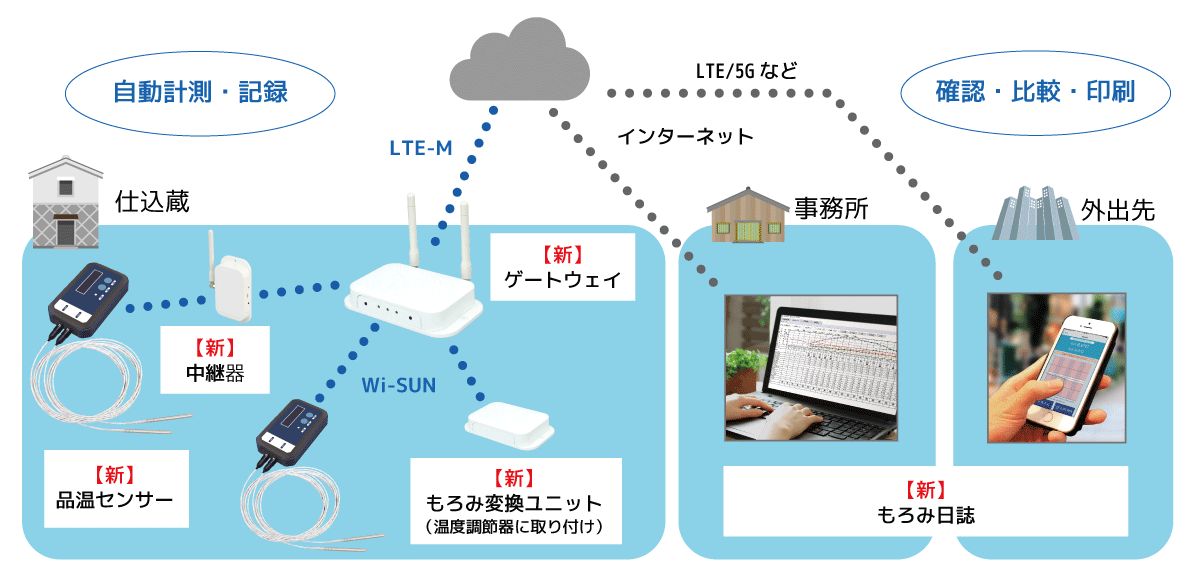 自動計測・記録

LTE/5G など

確認・比較・印刷

LTE-M

インターネット

仕込蔵

事務所

外出先

【新】
ゲートウェイ

【新】
中継器

Wi-SUN

【新】
品温センサー

【新】
もろみ変換ユニット
（温度調節器に取り付け）

【新】
もろみ日誌